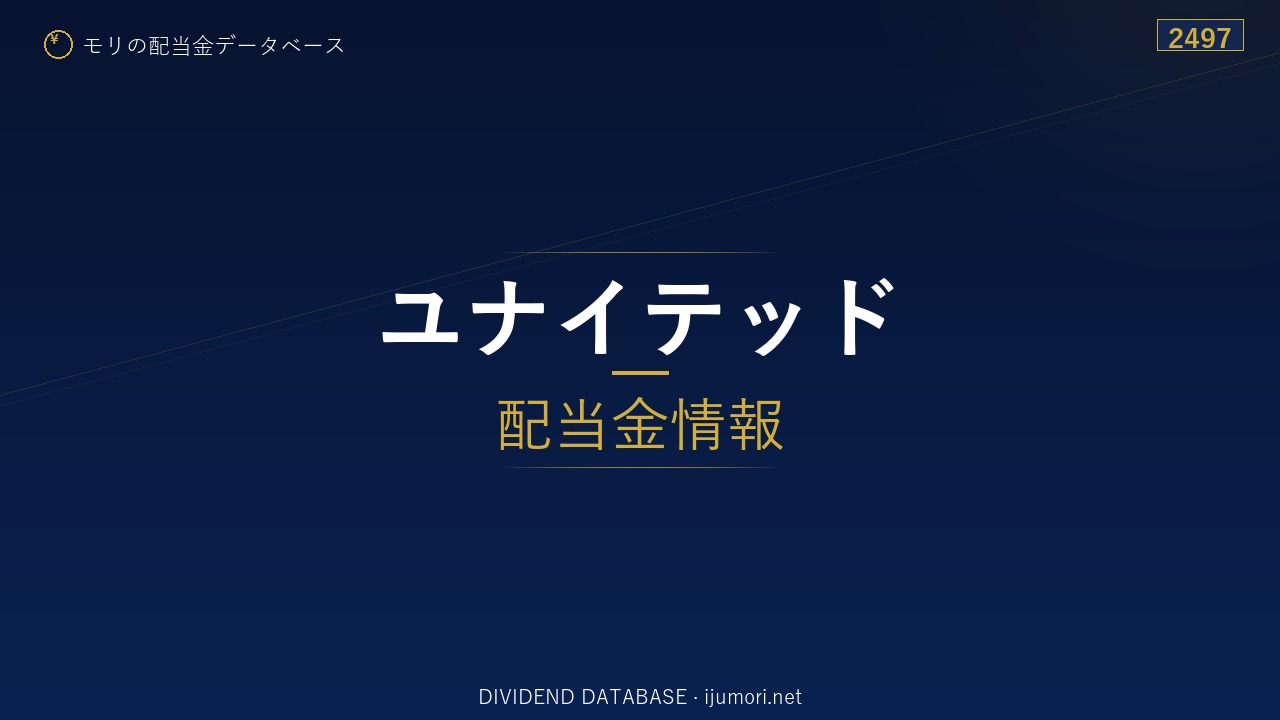 ¥ モリの配当金データベース

2497

ユナイテッド

配当金情報

DIVIDEND DATABASE · ijumori.net